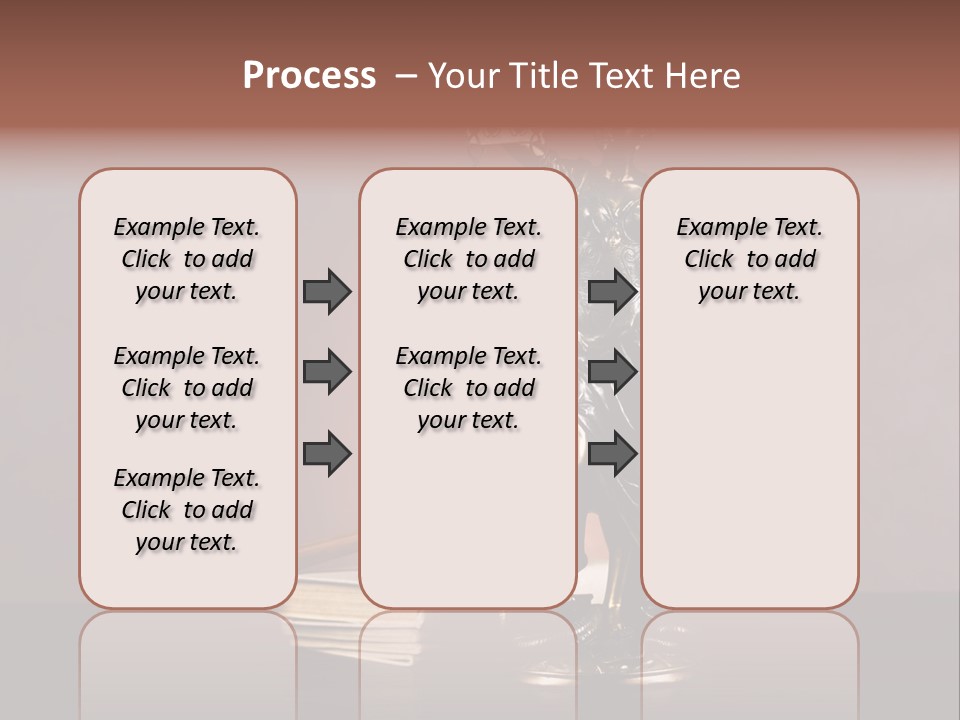 Process – Your Title Text Here

Example Text. Click to add your text.

Example Text. Click to add your text.

Example Text. Click to add your text.

Example Text. Click to add your text.

Example Text. Click to add your text.

Example Text. Click to add your text.